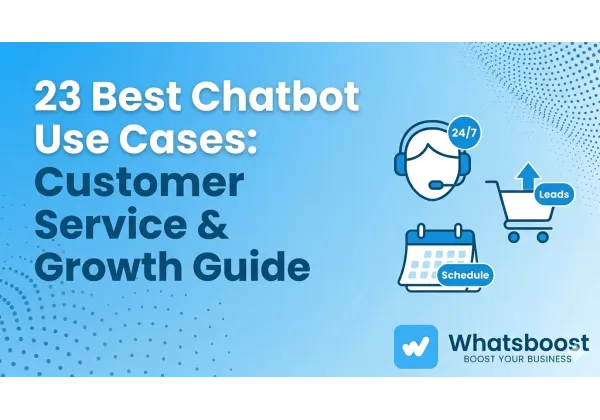 23 Best Chatbot Use Cases: Customer Service & Growth Guide

24/7

Leads

Schedule

Whatsboost
BOOST YOUR BUSINESS